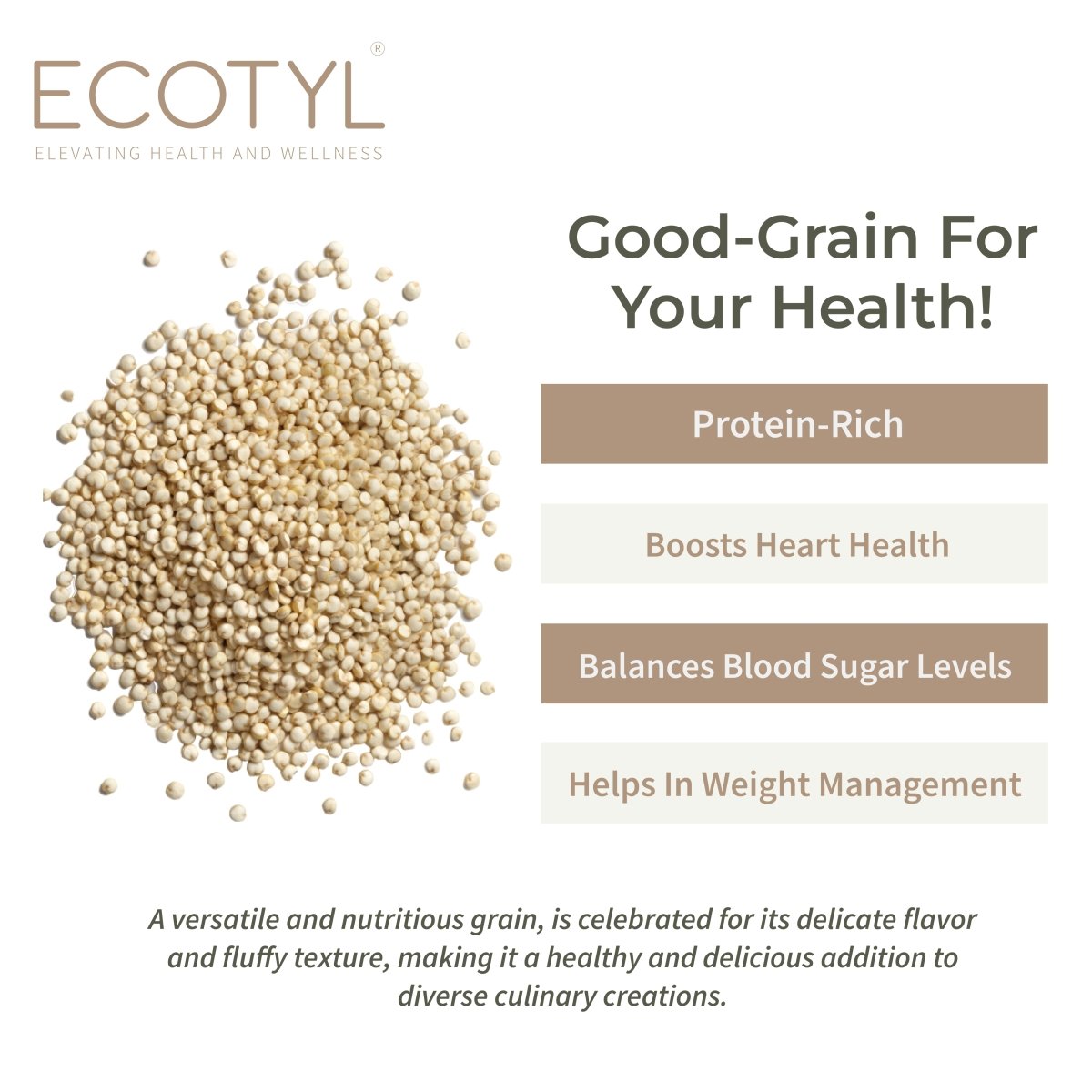 ECOTYL®
ELEVATING HEALTH AND WELLNESS

Good-Grain For Your Health!

Protein-Rich

Boosts Heart Health

Balances Blood Sugar Levels

Helps In Weight Management

A versatile and nutritious grain, is celebrated for its delicate flavor and fluffy texture, making it a healthy and delicious addition to diverse culinary creations.